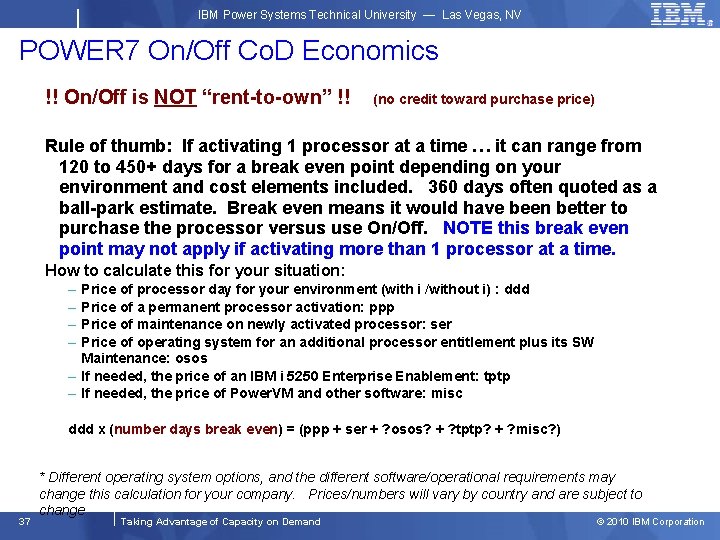 IBM Power Systems Technical University — Las Vegas, NV

IBM

POWER7 On/Off CoD Economics

!! On/Off is NOT "rent-to-own" !! (no credit toward purchase price)

Rule of thumb: If activating 1 processor at a time … it can range from 120 to 450+ days for a break even point depending on your environment and cost elements included. 360 days often quoted as a ball-park estimate. Break even means it would have been better to purchase the processor versus use On/Off. NOTE this break even point may not apply if activating more than 1 processor at a time.

How to calculate this for your situation:

- Price of processor day for your environment (with i /without i) : ddd
- Price of a permanent processor activation: ppp
- Price of maintenance on newly activated processor: ser
- Price of operating system for an additional processor entitlement plus its SW Maintenance: osos
- If needed, the price of an IBM i 5250 Enterprise Enablement: tptp
- If needed, the price of PowerVM and other software: misc

ddd x (number days break even) = (ppp + ser + ?osos? + ?tptp? + ?misc?)

* Different operating system options, and the different software/operational requirements may change this calculation for your company. Prices/numbers will vary by country and are subject to change.

37 Taking Advantage of Capacity on Demand © 2010 IBM Corporation